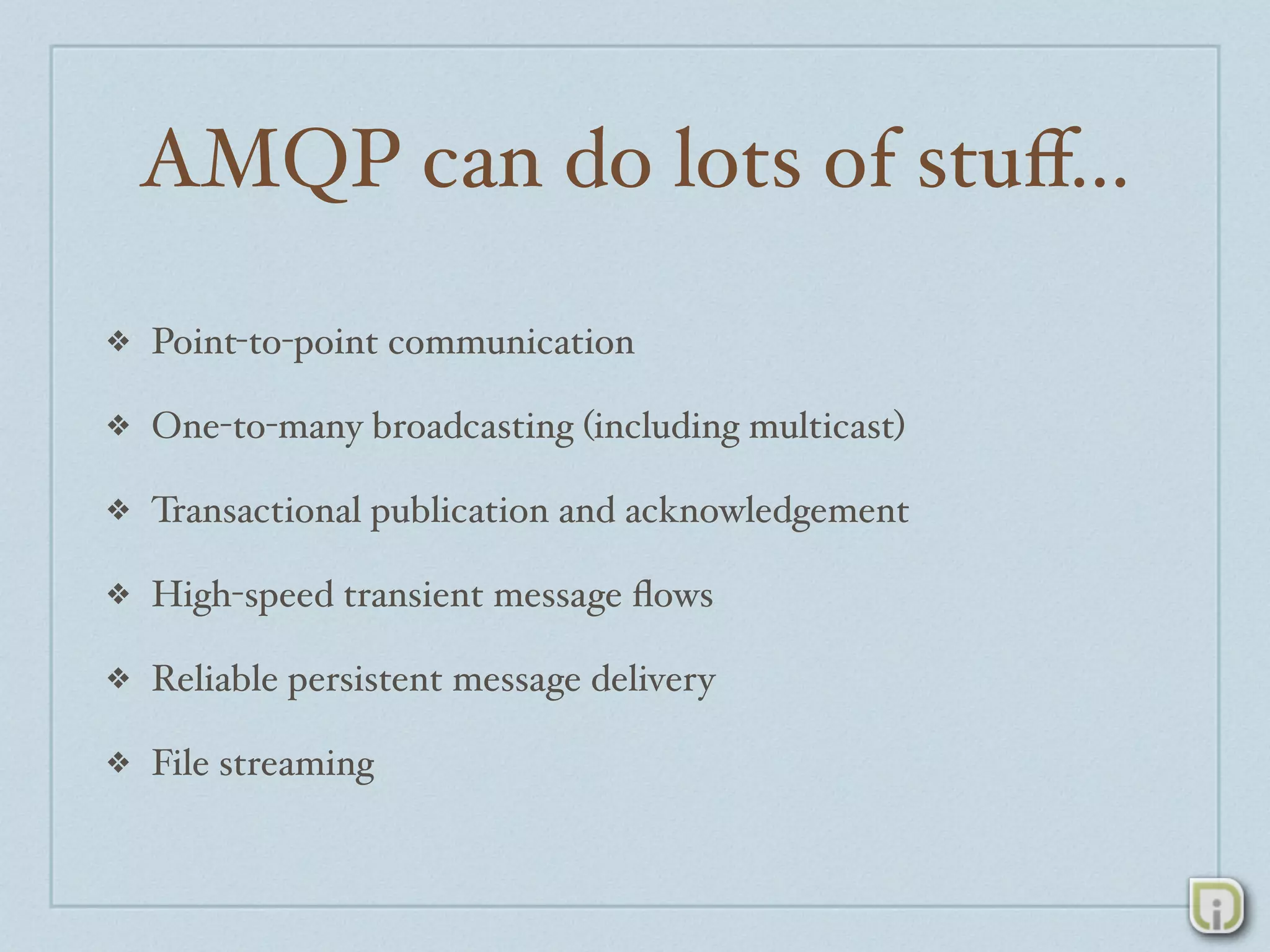 AMQP can do lots of stuff...

❖ Point-to-point communication

❖ One-to-many broadcasting (including multicast)

❖ Transactional publication and acknowledgement

❖ High-speed transient message flows

❖ Reliable persistent message delivery

❖ File streaming